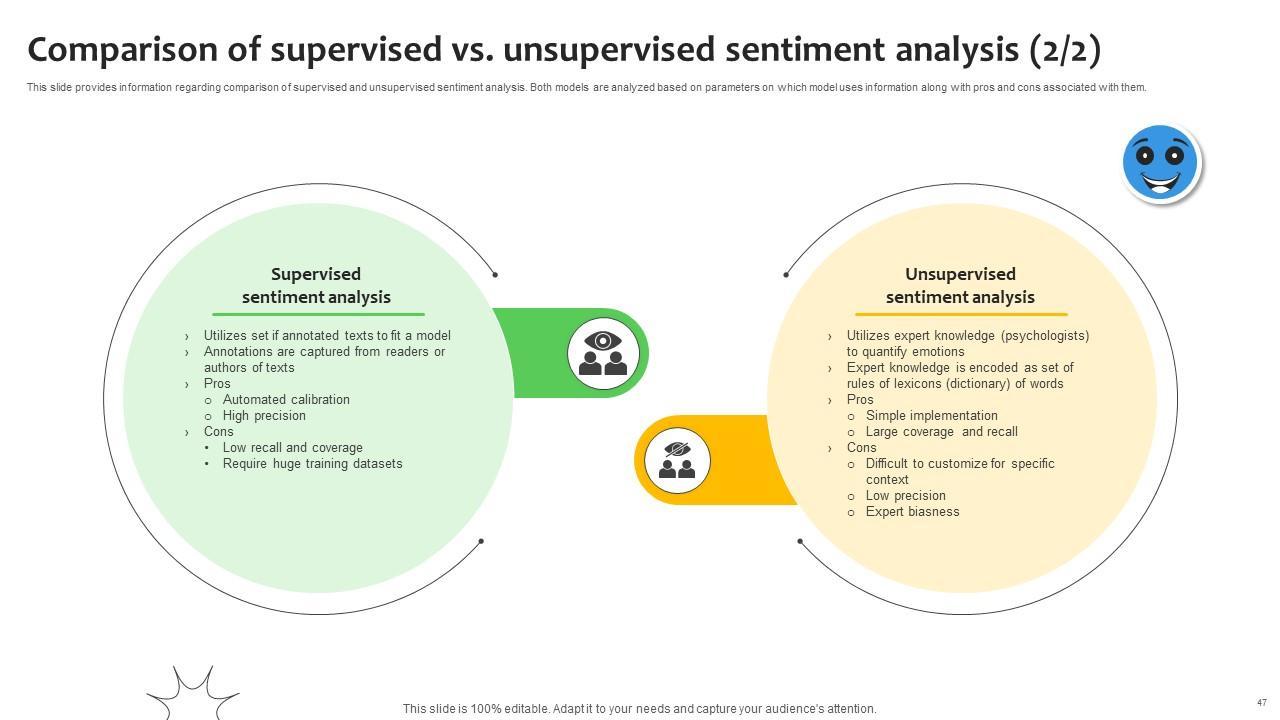 Comparison of supervised vs. unsupervised sentiment analysis (2/2)

This slide provides information regarding comparison of supervised and unsupervised sentiment analysis. Both models are analyzed based on parameters on which model uses information along with pros and cons associated with them.

Supervised sentiment analysis

› Utilizes set if annotated texts to fit a model
› Annotations are captured from readers or authors of texts
› Pros
o Automated calibration
o High precision
› Cons
• Low recall and coverage
• Require huge training datasets

Unsupervised sentiment analysis

› Utilizes expert knowledge (psychologists) to quantify emotions
› Expert knowledge is encoded as set of rules of lexicons (dictionary) of words
› Pros
o Simple implementation
o Large coverage and recall
› Cons
o Difficult to customize for specific context
o Low precision
o Expert biasness

This slide is 100% editable. Adapt it to your needs and capture your audience's attention.

47